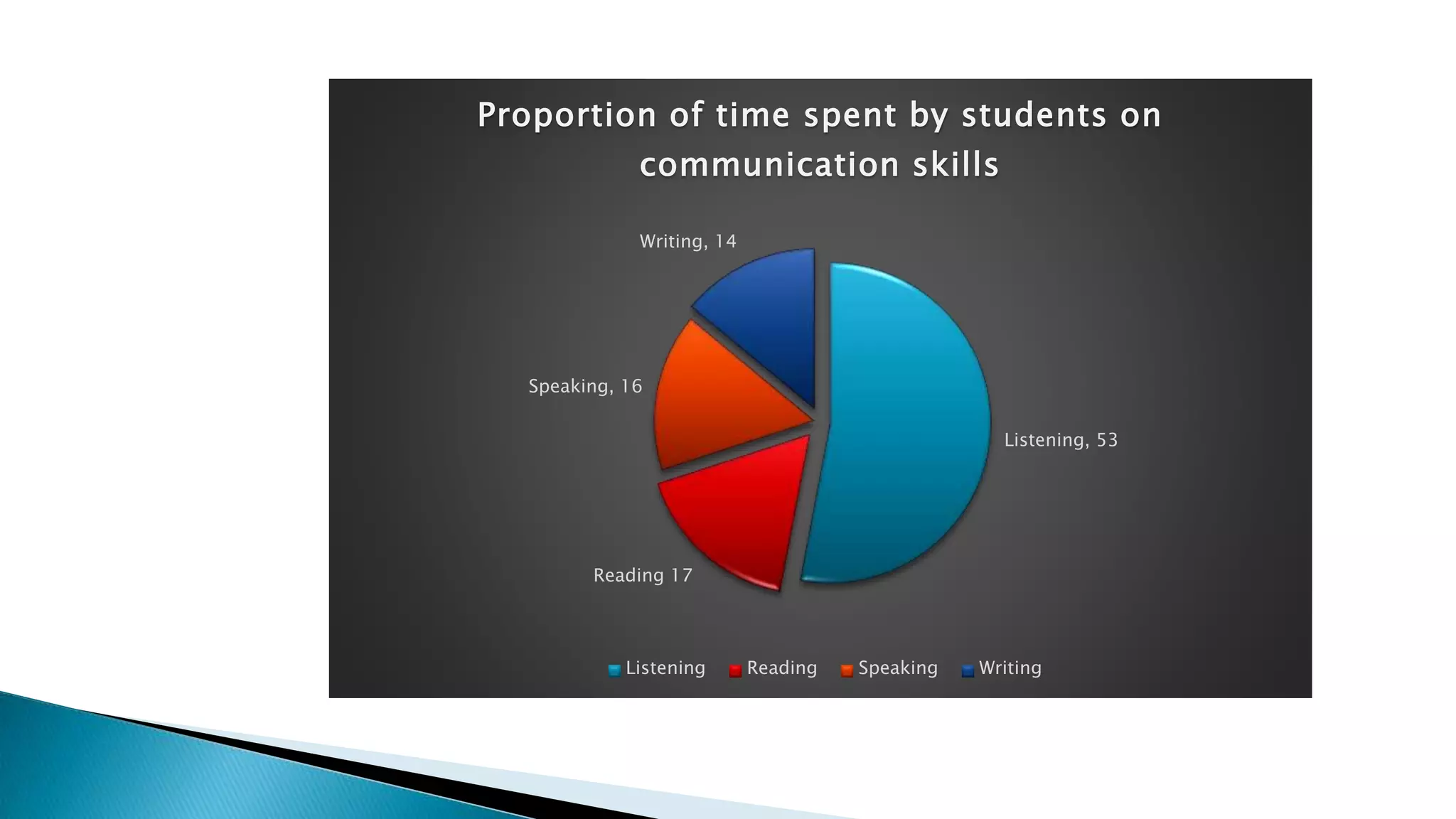 Proportion of time spent by students on communication skills

Writing, 14

Speaking, 16

Listening, 53

Reading 17

Listening Reading Speaking Writing